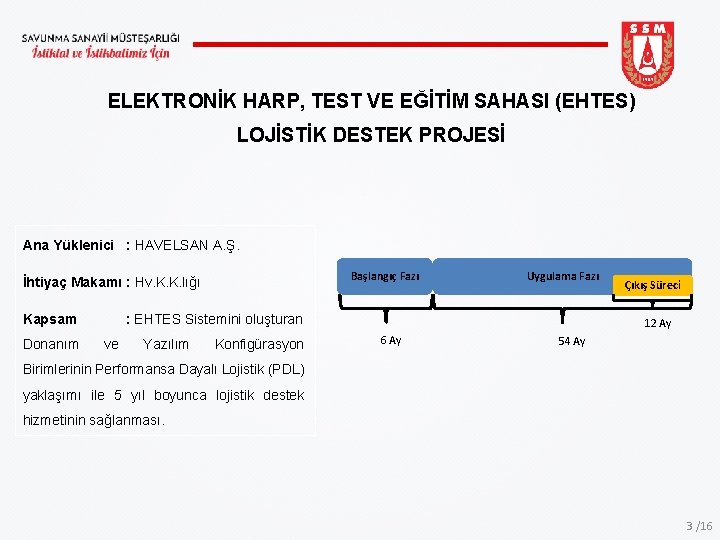 SAVUNMA SANAYİİ MÜSTEŞARLIĞI
İstiklal ve İstikbalimiz İçin

SSM

ELEKTRONİK HARP, TEST VE EĞİTİM SAHASI (EHTES) LOJİSTİK DESTEK PROJESİ

Ana Yüklenici : HAVELSAN A.Ş.

İhtiyaç Makamı : Hv.K.K.lığı

Kapsam : EHTES Sistemini oluşturan Donanım ve Yazılım Konfigürasyon Birimlerinin Performansa Dayalı Lojistik (PDL) yaklaşımı ile 5 yıl boyunca lojistik destek hizmetinin sağlanması.

Başlangıç Fazı

Uygulama Fazı

Çıkış Süreci

6 Ay

54 Ay

12 Ay

3 /16